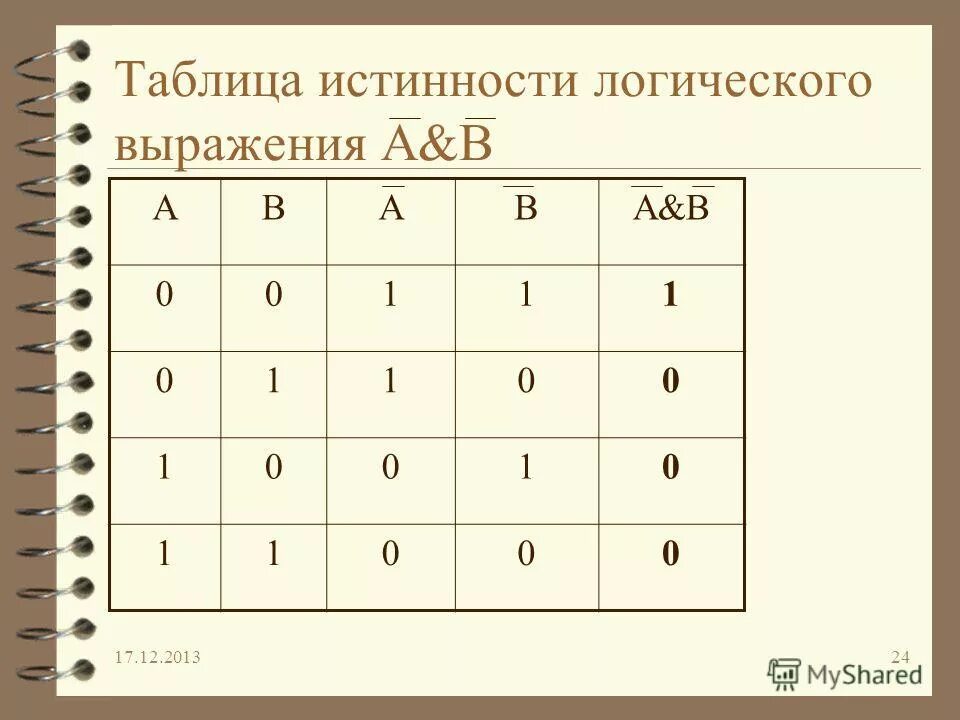 Таблица истинности логического выражения $\overline{A}\&\overline{B}$

| A | B | $\overline{A}$ | $\overline{B}$ | $\overline{A}\&\overline{B}$ |
|---|---|---|---|---|
| 0 | 0 | 1 | 1 | **1** |
| 0 | 1 | 1 | 0 | **0** |
| 1 | 0 | 0 | 1 | **0** |
| 1 | 1 | 0 | 0 | **0** |

17.12.2013

24

MyShared